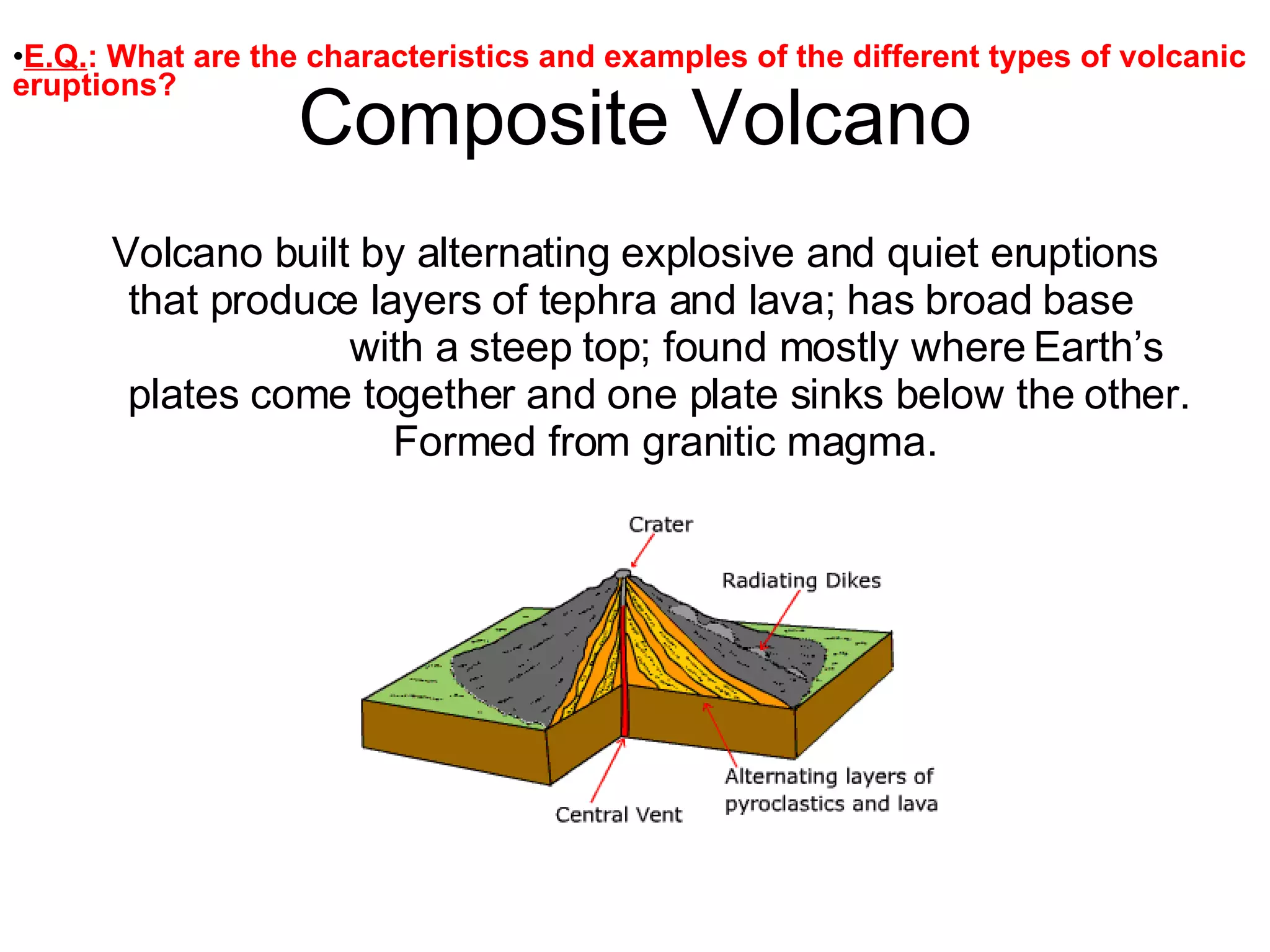 •E.Q.: What are the characteristics and examples of the different types of volcanic eruptions?

Composite Volcano

Volcano built by alternating explosive and quiet eruptions that produce layers of tephra and lava; has broad base with a steep top; found mostly where Earth's plates come together and one plate sinks below the other. Formed from granitic magma.

Crater

Radiating Dikes

Central Vent

Alternating layers of pyroclastics and lava